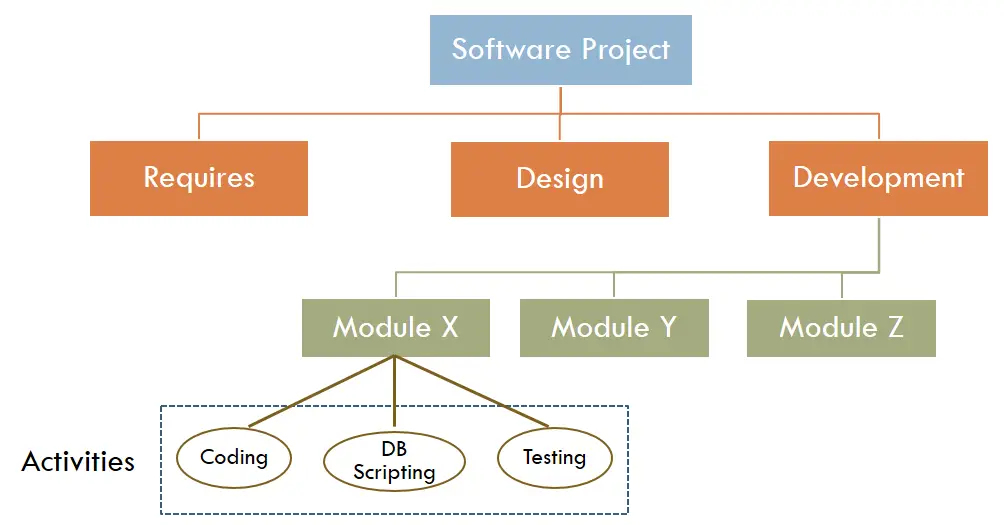 Software Project

Requires

Design

Development

Module X

Module Y

Module Z

Activities

Coding

DB Scripting

Testing